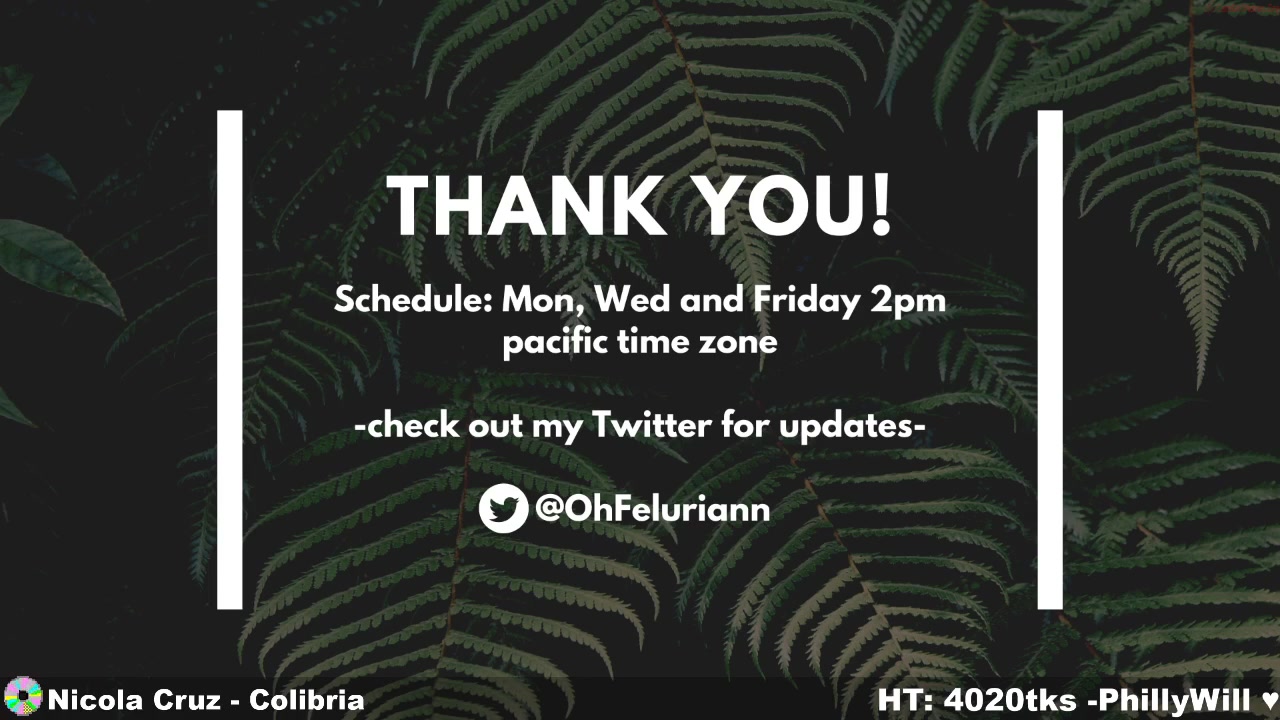 THANK YOU!

Schedule: Mon, Wed and Friday 2pm pacific time zone

-check out my Twitter for updates-

@OhFeluriann

Nicola Cruz - Colibria

HT: 4020tks -PhillyWill ♥